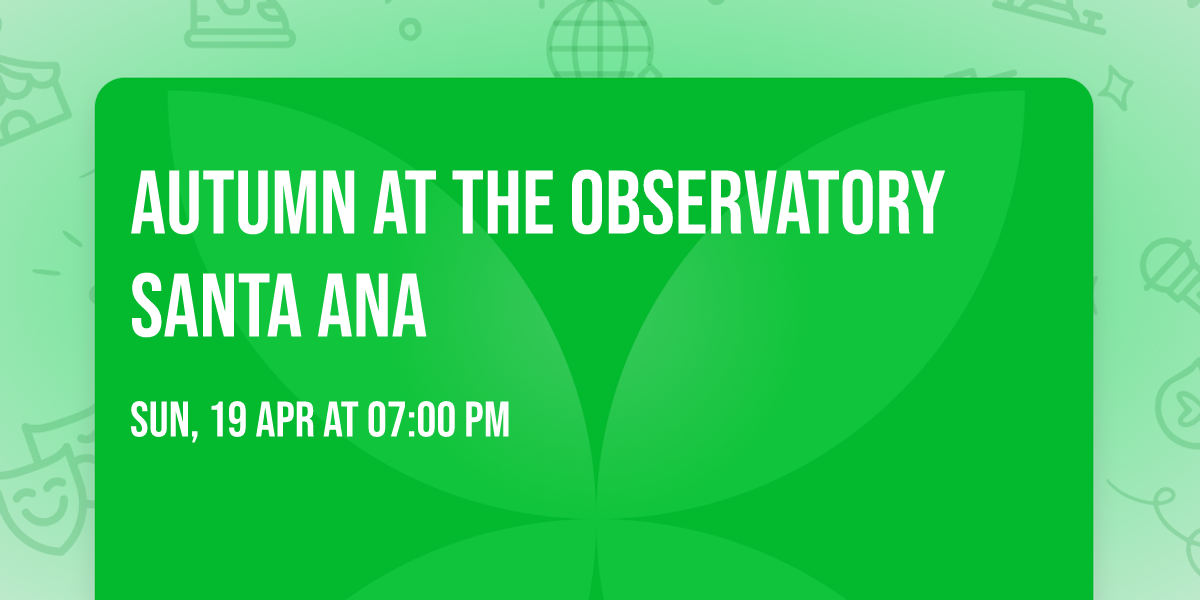 AUTUMN AT THE OBSERVATORY SANTA ANA

SUN, 19 APR AT 07:00 PM